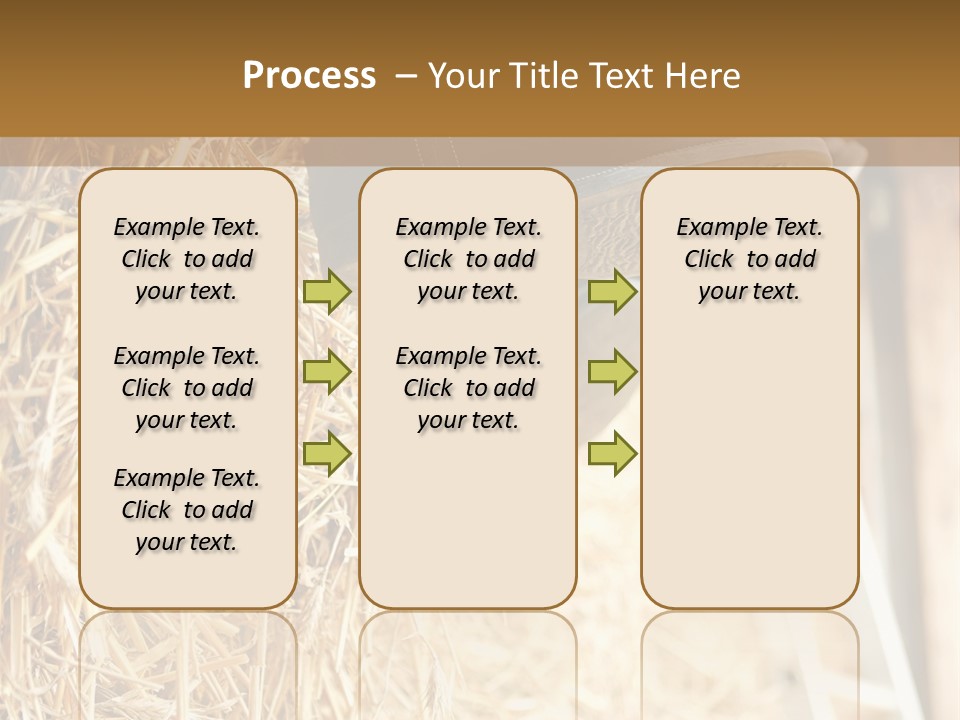 Process – Your Title Text Here

Example Text. Click to add your text.

Example Text. Click to add your text.

Example Text. Click to add your text.

Example Text. Click to add your text.

Example Text. Click to add your text.

Example Text. Click to add your text.